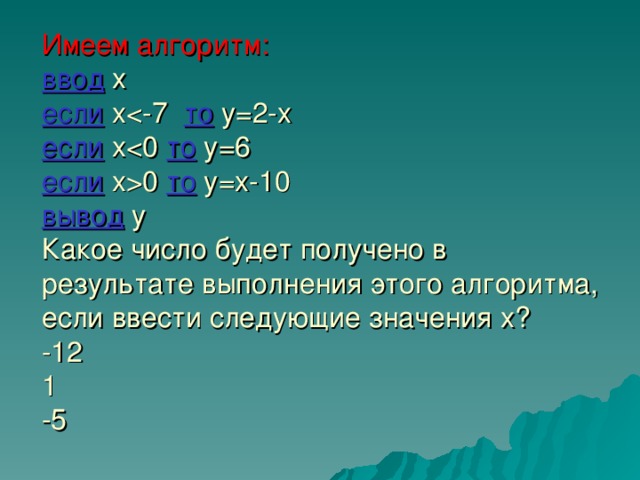 Имеем алгоритм:
ввод x
если x<-7 то y=2-x
если x<0 то y=6
если x>0 то y=x-10
вывод y
Какое число будет получено в результате выполнения этого алгоритма, если ввести следующие значения x?
-12
1
-5